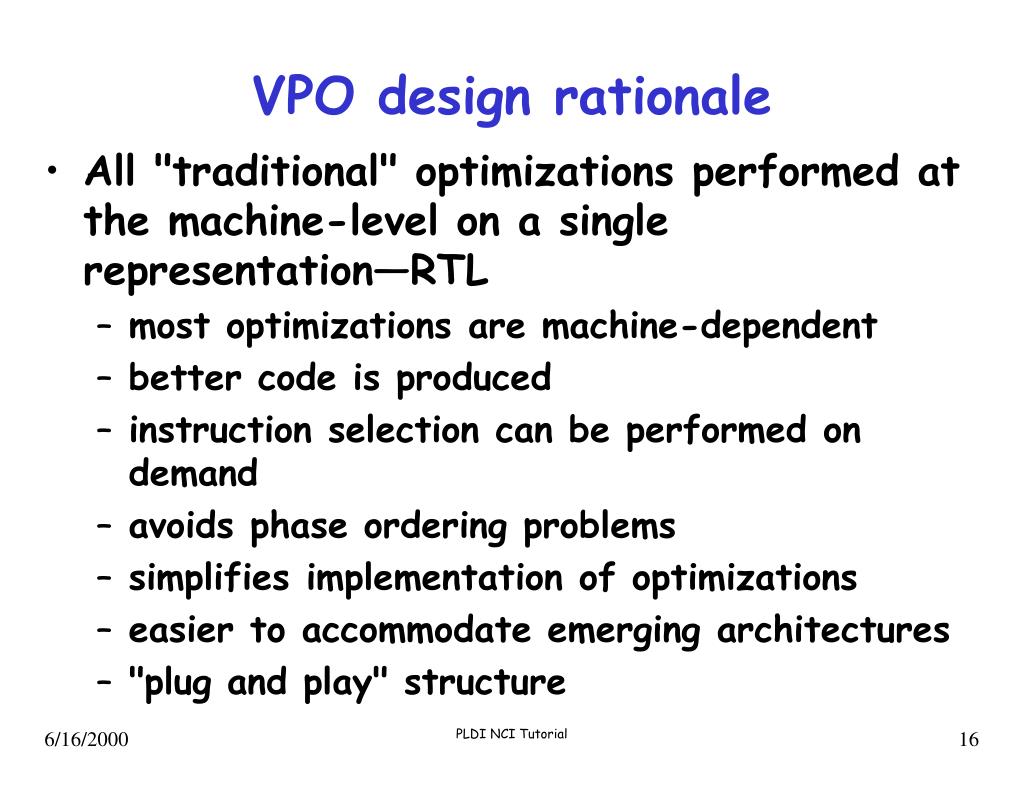 VPO design rationale

• All "traditional" optimizations performed at the machine-level on a single representation—RTL
  – most optimizations are machine-dependent
  – better code is produced
  – instruction selection can be performed on demand
  – avoids phase ordering problems
  – simplifies implementation of optimizations
  – easier to accommodate emerging architectures
  – "plug and play" structure

6/16/2000

PLDI NCI Tutorial

16